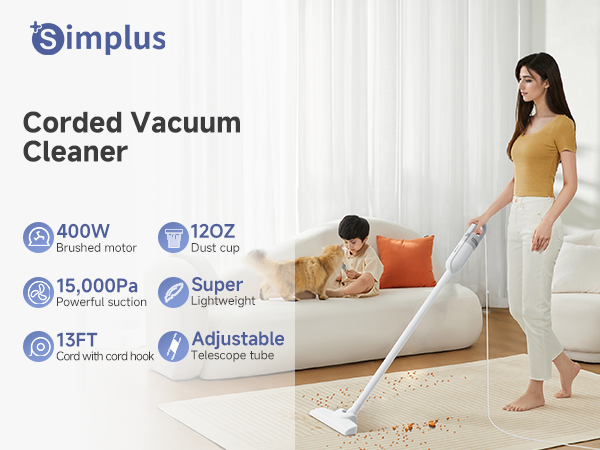 Simplus

Corded Vacuum Cleaner

400W
Brushed motor

12OZ
Dust cup

15,000Pa
Powerful suction

Super
Lightweight

13FT
Cord with cord hook

Adjustable
Telescope tube